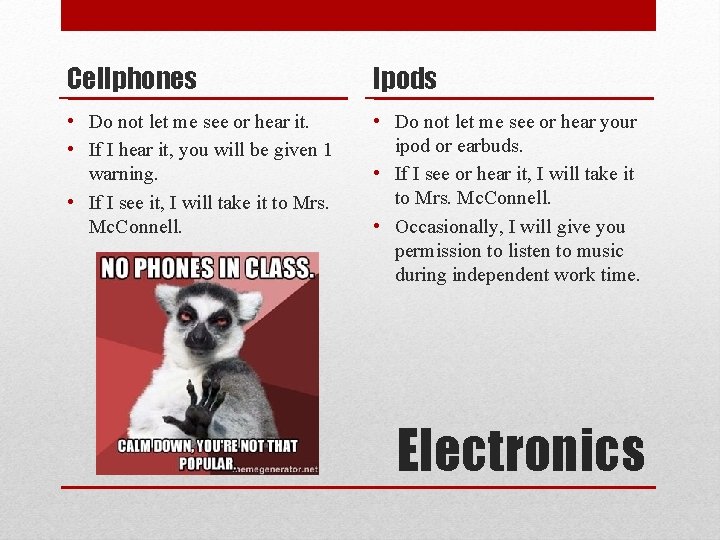 Cellphones

• Do not let me see or hear it.
• If I hear it, you will be given 1 warning.
• If I see it, I will take it to Mrs. McConnell.

NO PHONES IN CLASS.

CALM DOWN, YOU'RE NOT THAT POPULAR.

memegenerator.net

Ipods

• Do not let me see or hear your ipod or earbuds.
• If I see or hear it, I will take it to Mrs. McConnell.
• Occasionally, I will give you permission to listen to music during independent work time.

Electronics